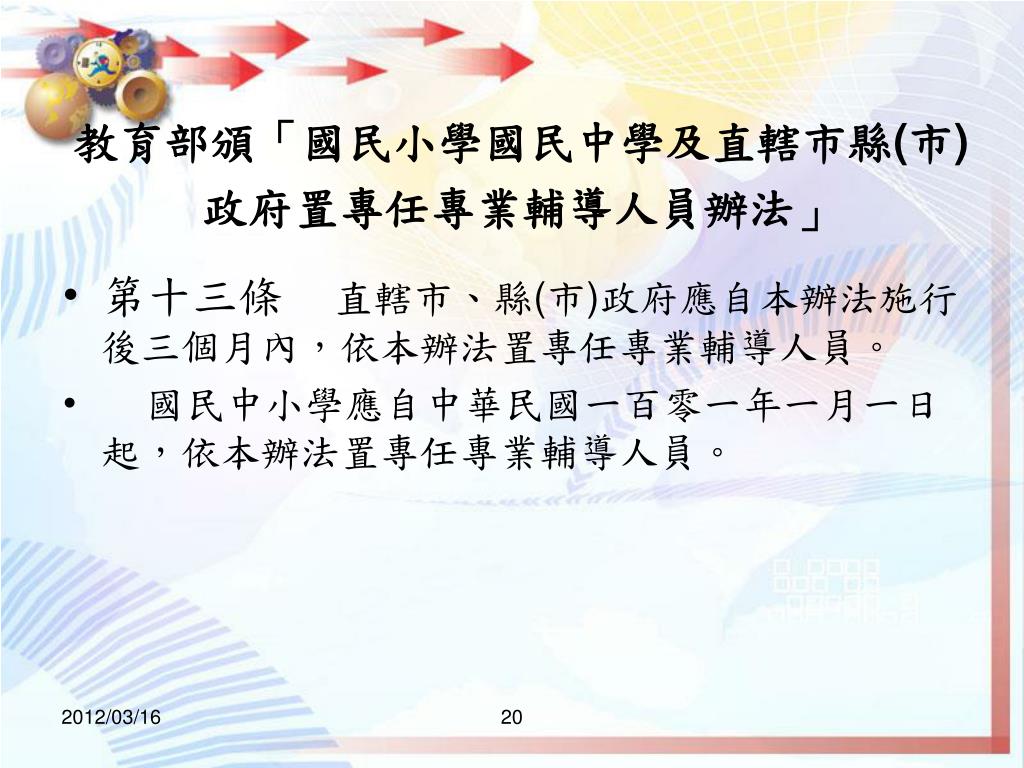 教育部頒「國民小學國民中學及直轄市縣(市)政府置專任專業輔導人員辦法」

• 第十三條　直轄市、縣(市)政府應自本辦法施行後三個月內，依本辦法置專任專業輔導人員。

• 國民中小學應自中華民國一百零一年一月一日起，依本辦法置專任專業輔導人員。

2012/03/16

20